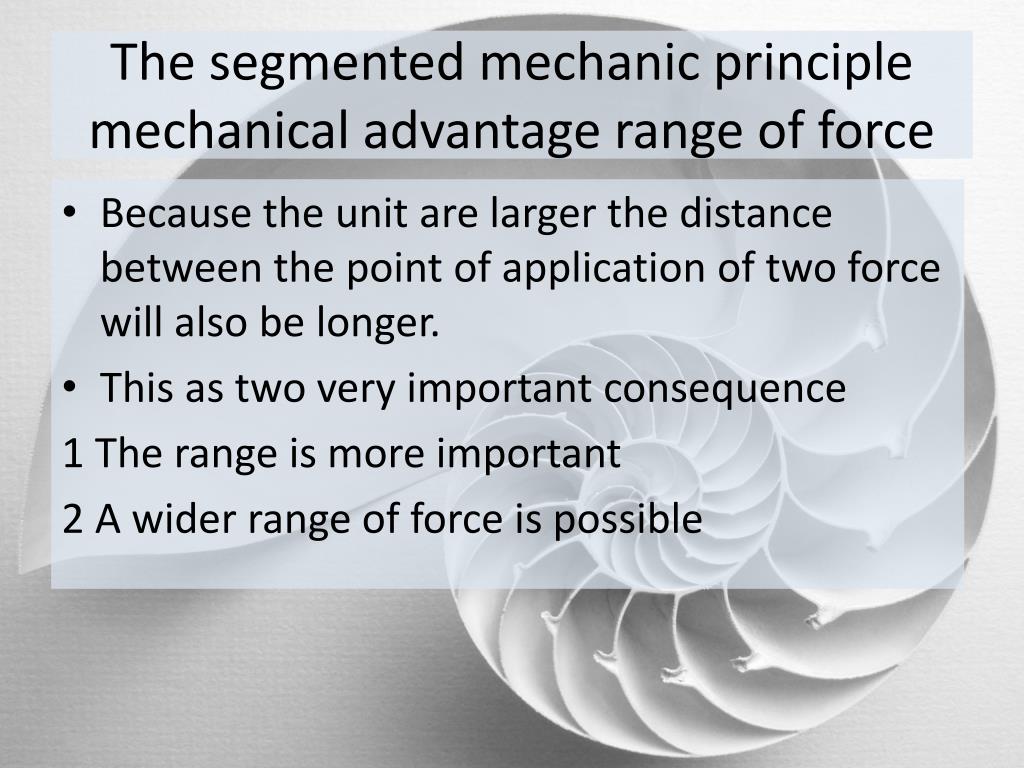 The segmented mechanic principle mechanical advantage range of force

• Because the unit are larger the distance between the point of application of two force will also be longer.

• This as two very important consequence

1 The range is more important

2 A wider range of force is possible